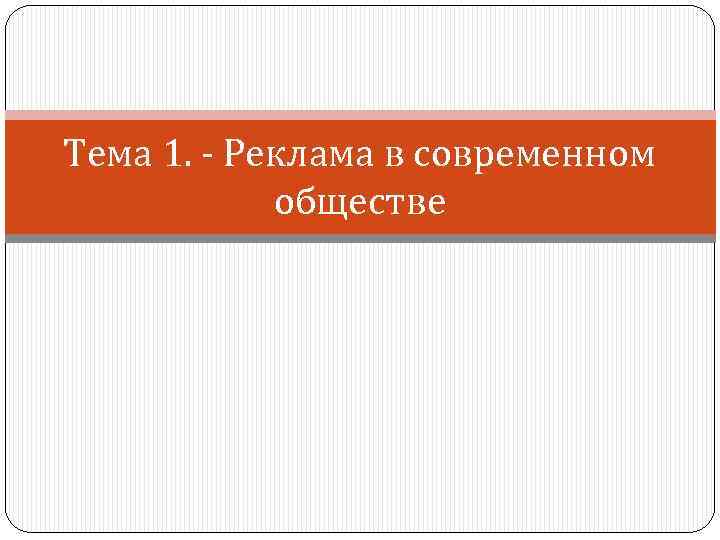 Тема 1. - Реклама в современном обществе